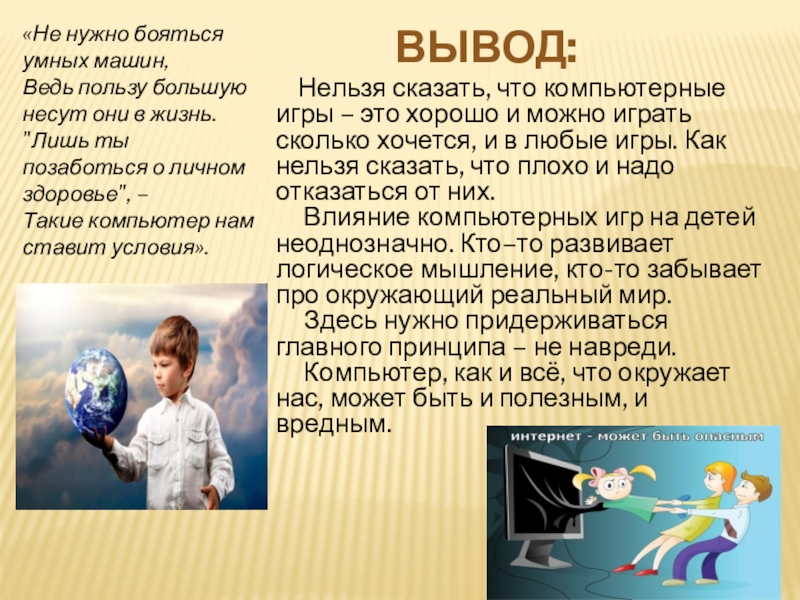 «Не нужно бояться умных машин,
Ведь пользу большую несут они в жизнь.
"Лишь ты позаботься о личном здоровье", –
Такие компьютер нам ставит условия».

ВЫВОД:

Нельзя сказать, что компьютерные игры – это хорошо и можно играть сколько хочется, и в любые игры. Как нельзя сказать, что плохо и надо отказаться от них.

Влияние компьютерных игр на детей неоднозначно. Кто–то развивает логическое мышление, кто-то забывает про окружающий реальный мир.

Здесь нужно придерживаться главного принципа – не навреди.

Компьютер, как и всё, что окружает нас, может быть и полезным, и вредным.

интернет - может быть опасным